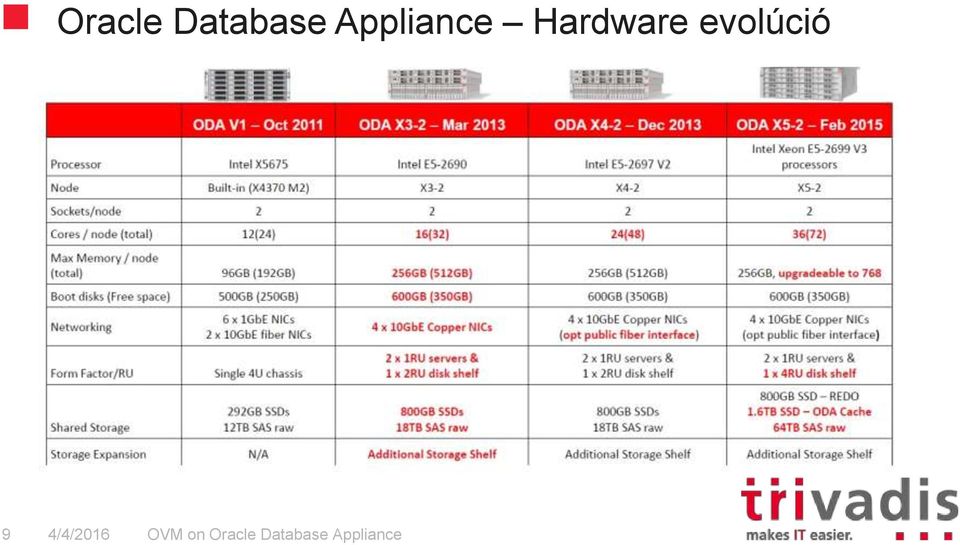 Oracle Database Appliance – Hardware evolúció

| | ODA V1 – Oct 2011 | ODA X3-2 – Mar 2013 | ODA X4-2 – Dec 2013 | ODA X5-2 – Feb 2015 |
|---|---|---|---|---|
| Processor | Intel X5675 | Intel E5-2690 | Intel E5-2697 V2 | Intel Xeon E5-2699 V3 processors |
| Node | Built-in (X4370 M2) | X3-2 | X4-2 | X5-2 |
| Sockets/node | 2 | 2 | 2 | 2 |
| Cores / node (total) | 12(24) | 16(32) | 24(48) | 36(72) |
| Max Memory / node (total) | 96GB (192GB) | 256GB (512GB) | 256GB (512GB) | 256GB, upgradeable to 768 |
| Boot disks (Free space) | 500GB (250GB) | 600GB (350GB) | 600GB (350GB) | 600GB (350GB) |
| Networking | 6 x 1GbE NICs 2 x 10GbE fiber NICs | 4 x 10GbE Copper NICs | 4 x 10GbE Copper NICs (opt public fiber interface) | 4 x 10GbE Copper NICs (opt public fiber interface) |
| Form Factor/RU | Single 4U chassis | 2 x 1RU servers & 1 x 2RU disk shelf | 2 x 1RU servers & 1 x 2RU disk shelf | 2 x 1RU servers & 1 x 4RU disk shelf |
| Shared Storage | 292GB SSDs 12TB SAS raw | 800GB SSDs 18TB SAS raw | 800GB SSDs 18TB SAS raw | 800GB SSD – REDO 1.6TB SSD – ODA Cache 64TB SAS raw |
| Storage Expansion | N/A | Additional Storage Shelf | Additional Storage Shelf | Additional Storage Shelf |

9 4/4/2016 OVM on Oracle Database Appliance

trivadis
makes IT easier.